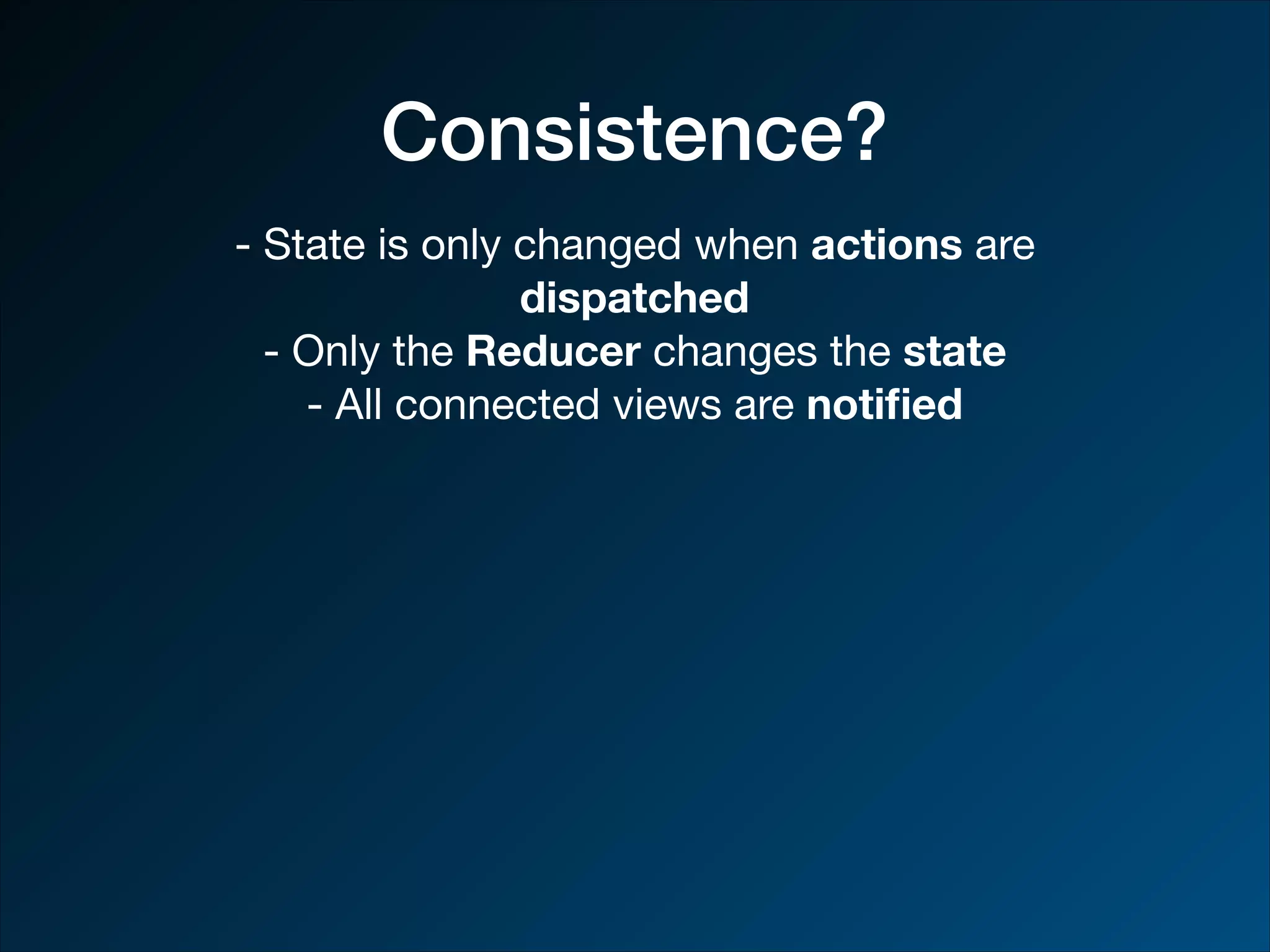 Consistence?

- State is only changed when actions are dispatched
- Only the Reducer changes the state
- All connected views are notified